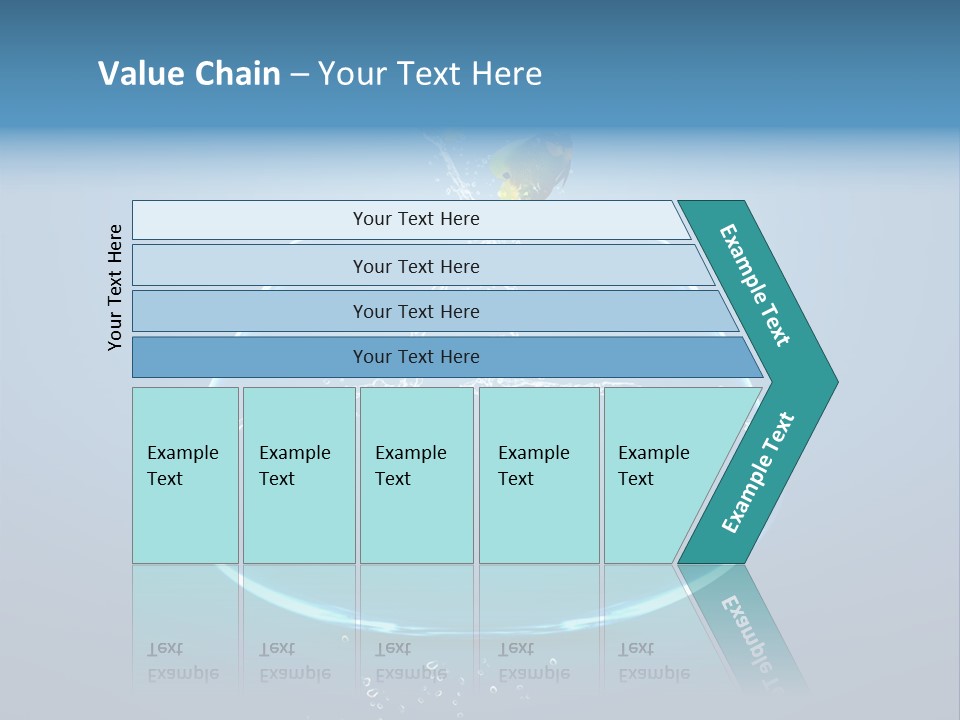 Value Chain – Your Text Here

Your Text Here

Your Text Here

Your Text Here

Your Text Here

Your Text Here

Example Text

Example Text

Example Text

Example Text

Example Text

Example Text

Example Text